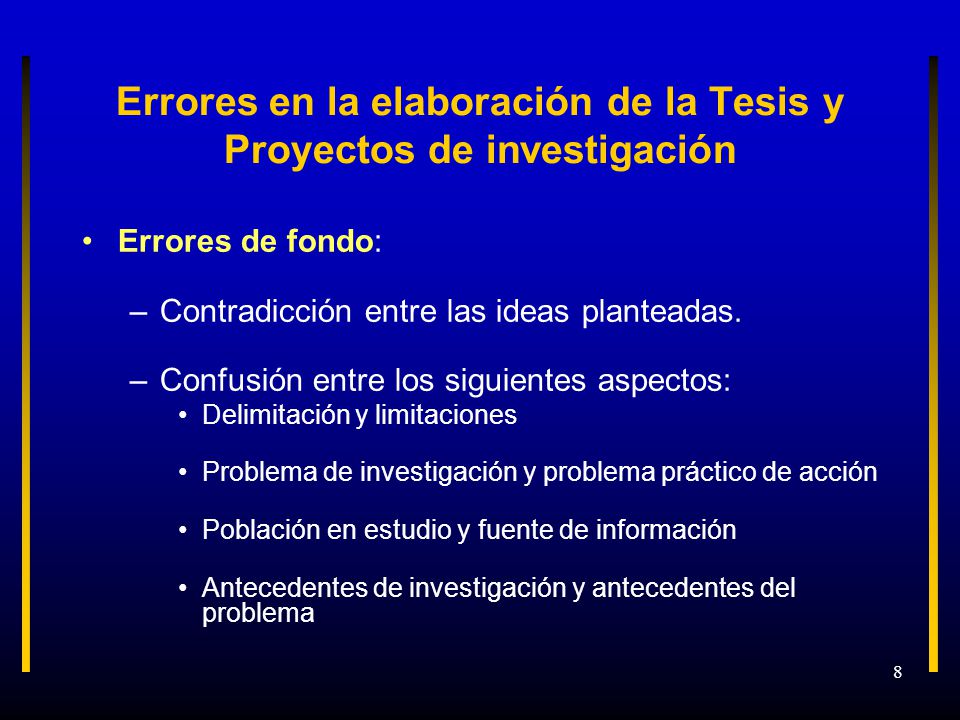 Errores en la elaboración de la Tesis y Proyectos de investigación

• Errores de fondo:

– Contradicción entre las ideas planteadas.

– Confusión entre los siguientes aspectos:
• Delimitación y limitaciones
• Problema de investigación y problema práctico de acción
• Población en estudio y fuente de información
• Antecedentes de investigación y antecedentes del problema

8